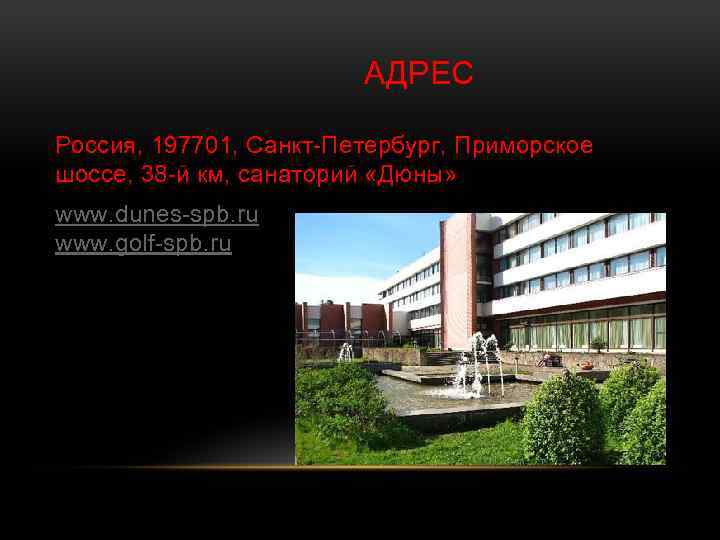 АДРЕС

Россия, 197701, Санкт-Петербург, Приморское шоссе, 38-й км, санаторий «Дюны»

www.dunes-spb.ru
www.golf-spb.ru